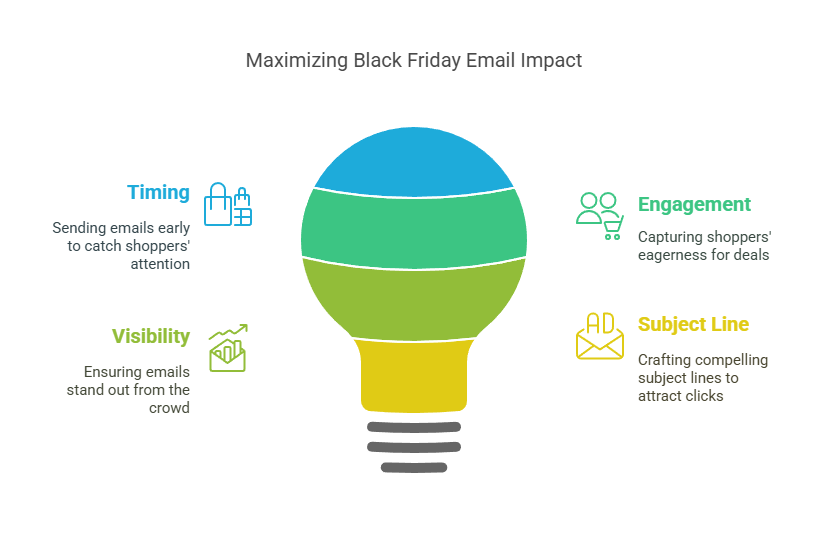 Maximizing Black Friday Email Impact

Timing

Sending emails early to catch shoppers' attention

Visibility

Ensuring emails stand out from the crowd

Engagement

Capturing shoppers' eagerness for deals

AD

Subject Line

Crafting compelling subject lines to attract clicks